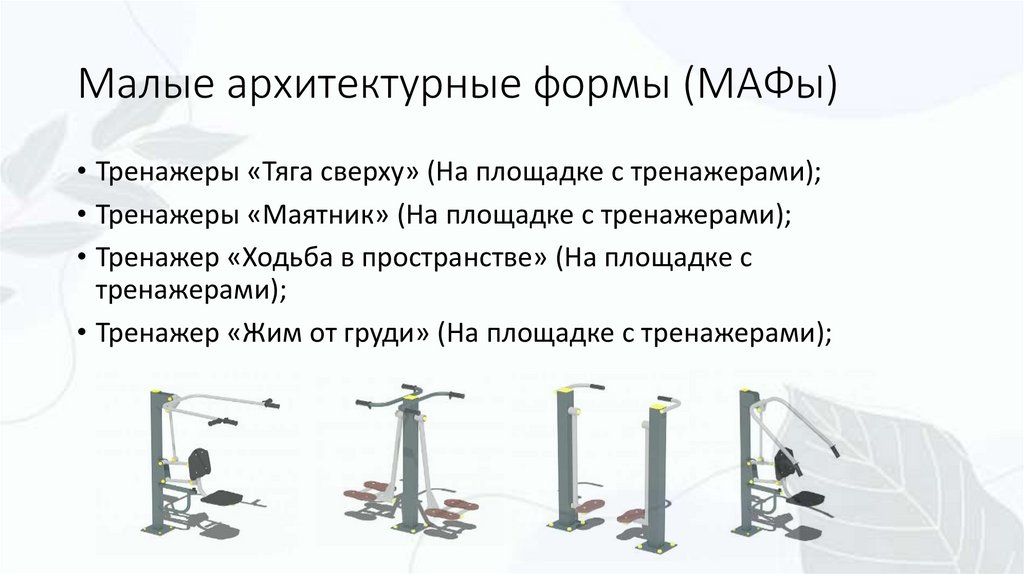 Малые архитектурные формы (МАФы)

• Тренажеры «Тяга сверху» (На площадке с тренажерами);
• Тренажеры «Маятник» (На площадке с тренажерами);
• Тренажер «Ходьба в пространстве» (На площадке с тренажерами);
• Тренажер «Жим от груди» (На площадке с тренажерами);